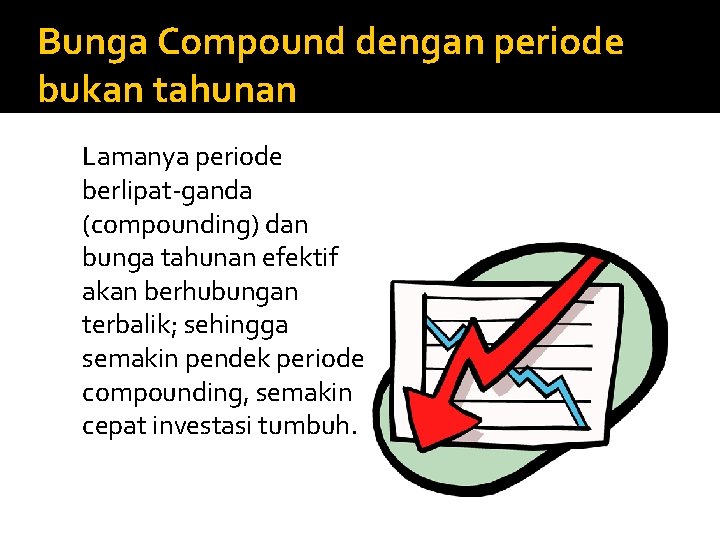 Bunga Compound dengan periode bukan tahunan

Lamanya periode berlipat-ganda (compounding) dan bunga tahunan efektif akan berhubungan terbalik; sehingga semakin pendek periode compounding, semakin cepat investasi tumbuh.